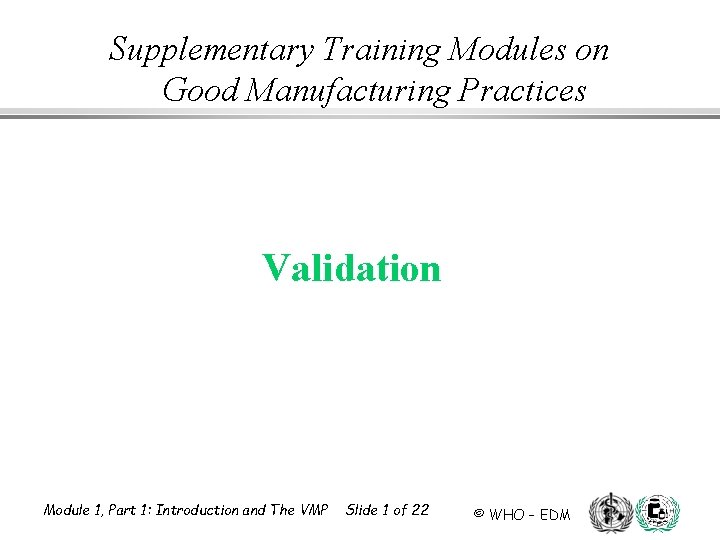 Supplementary Training Modules on Good Manufacturing Practices

Validation

Module 1, Part 1: Introduction and The VMP Slide 1 of 22

© WHO - EDM